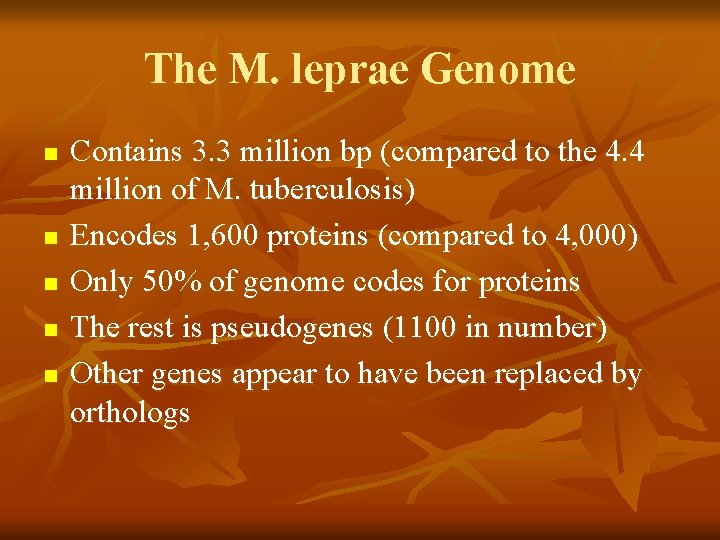 The M. leprae Genome

- Contains 3.3 million bp (compared to the 4.4 million of M. tuberculosis)
- Encodes 1,600 proteins (compared to 4,000)
- Only 50% of genome codes for proteins
- The rest is pseudogenes (1100 in number)
- Other genes appear to have been replaced by orthologs